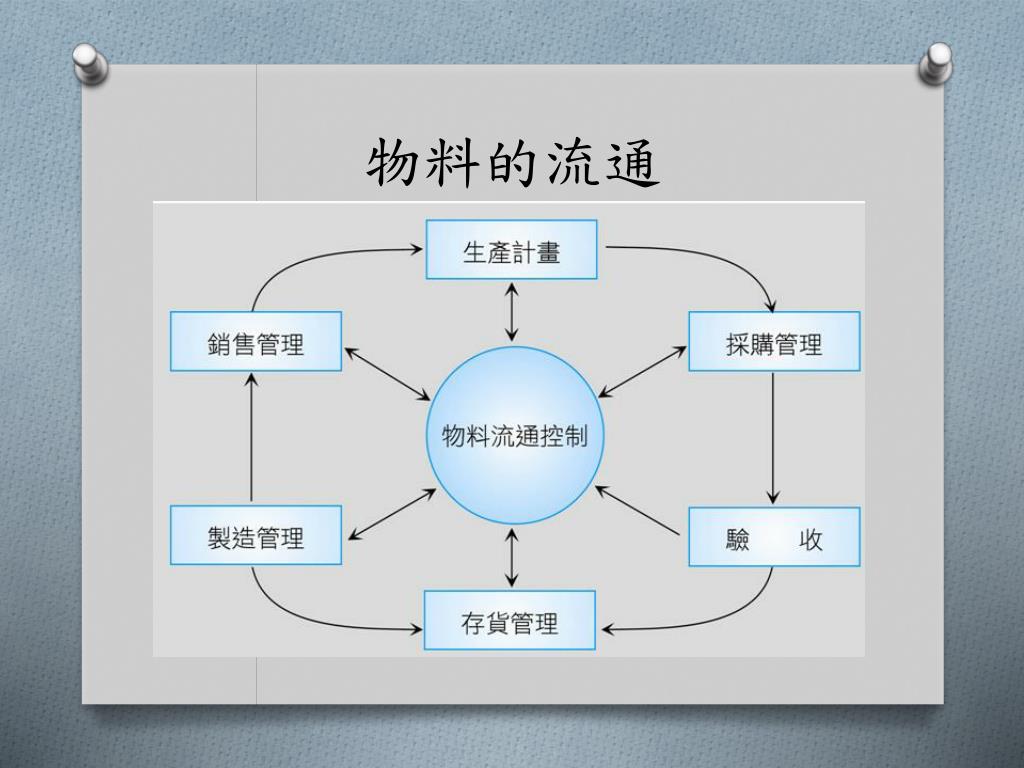 物料的流通

生產計畫

銷售管理

採購管理

物料流通控制

製造管理

驗　　收

存貨管理